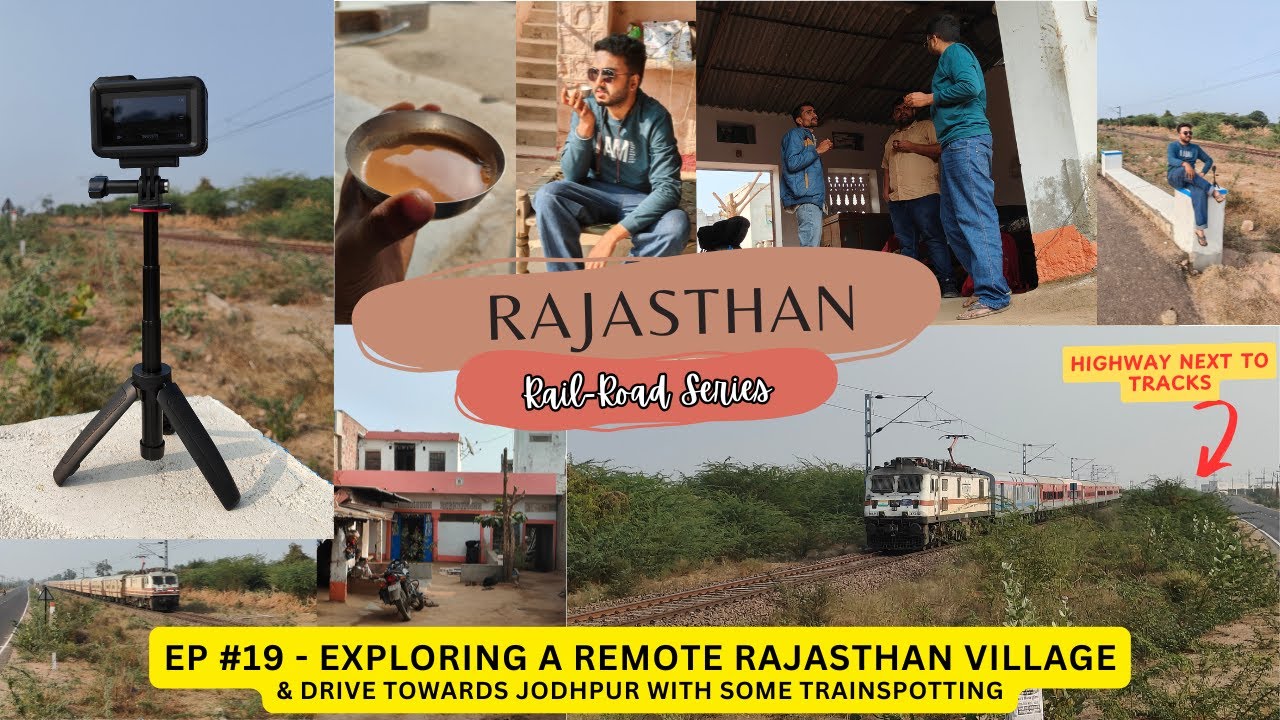 RAJASTHAN

Rail-Road Series

HIGHWAY NEXT TO TRACKS

EP #19 - EXPLORING A REMOTE RAJASTHAN VILLAGE
& DRIVE TOWARDS JODHPUR WITH SOME TRAINSPOTTING